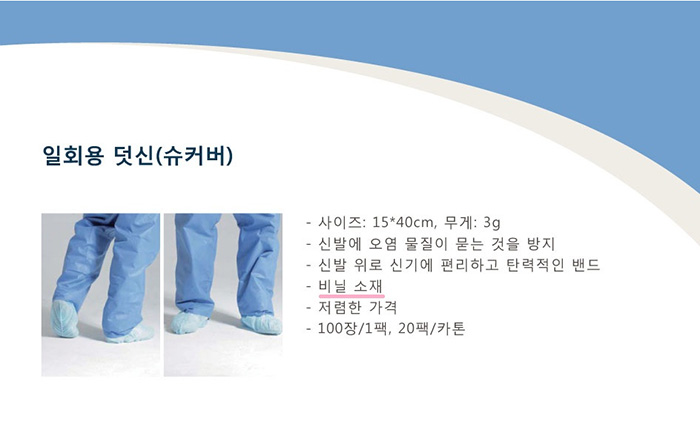 일회용 덧신(슈커버)

- 사이즈: 15*40cm, 무게: 3g
- 신발에 오염 물질이 묻는 것을 방지
- 신발 위로 신기에 편리하고 탄력적인 밴드
- 비닐 소재
- 저렴한 가격
- 100장/1팩, 20팩/카톤